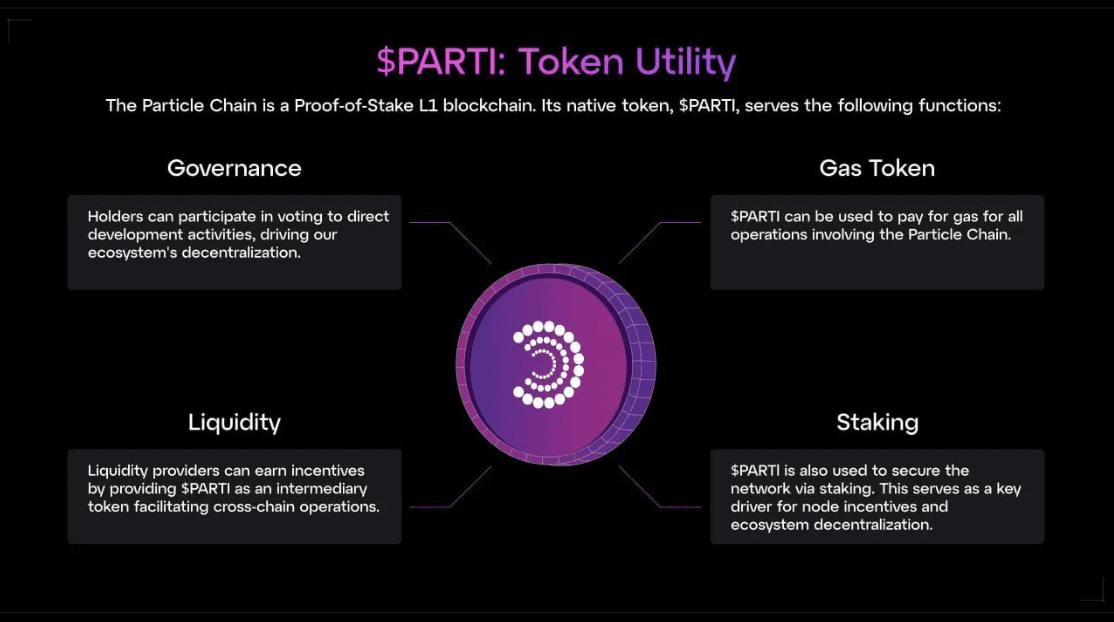 $PARTI: Token Utility

The Particle Chain is a Proof-of-Stake L1 blockchain. Its native token, $PARTI, serves the following functions:

Governance

Holders can participate in voting to direct development activities, driving our ecosystem's decentralization.

Gas Token

$PARTI can be used to pay for gas for all operations involving the Particle Chain.

Liquidity

Liquidity providers can earn incentives by providing $PARTI as an intermediary token facilitating cross-chain operations.

Staking

$PARTI is also used to secure the network via staking. This serves as a key driver for node incentives and ecosystem decentralization.